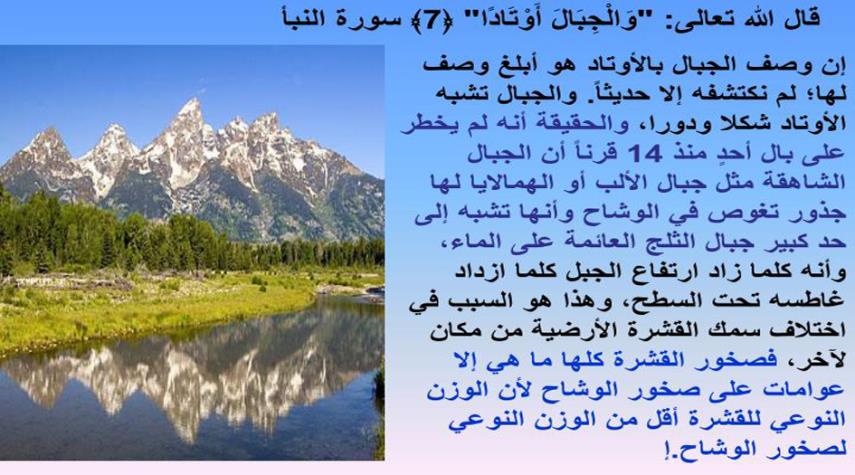 قال الله تعالى: "وَالْجِبَالَ أَوْتَادًا" ﴿7﴾ سورة النبأ

إن وصف الجبال بالأوتاد هو أبلغ وصف لها؛ لم نكتشفه إلا حديثاً. والجبال تشبه الأوتاد شكلا ودورا، والحقيقة أنه لم يخطر على بال أحدٍ منذ 14 قرناً أن الجبال الشاهقة مثل جبال الألب أو الهمالايا لها جذور تغوص في الوشاح وأنها تشبه إلى حد كبير جبال الثلج العائمة على الماء، وأنه كلما زاد ارتفاع الجبل كلما ازداد غاطسه تحت السطح، وهذا هو السبب في اختلاف سمك القشرة الأرضية من مكان لآخر، فصخور القشرة كلها ما هي إلا عوامات على صخور الوشاح لأن الوزن النوعي للقشرة أقل من الوزن النوعي لصخور الوشاح.!